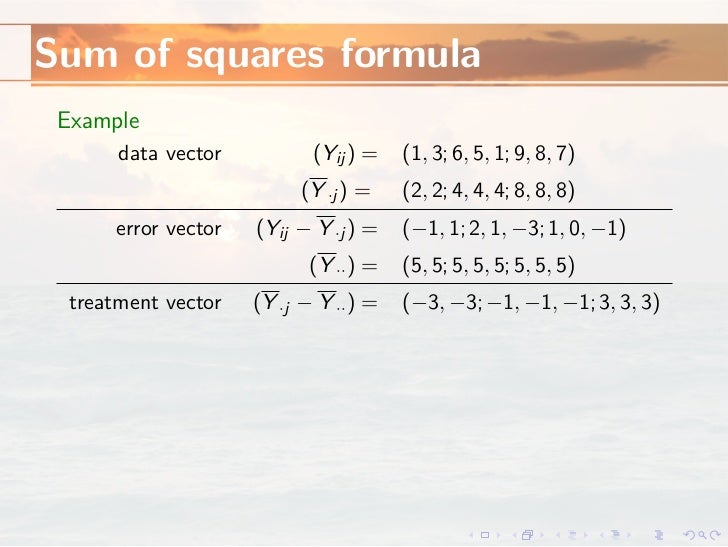 Sum of squares formula

Example

| | | |
|---|---|---|
| data vector | $(Y_{ij}) =$ | $(1, 3; 6, 5, 1; 9, 8, 7)$ |
| | $(\overline{Y}_{\cdot j}) =$ | $(2, 2; 4, 4, 4; 8, 8, 8)$ |
| error vector | $(Y_{ij} - \overline{Y}_{\cdot j}) =$ | $(-1, 1; 2, 1, -3; 1, 0, -1)$ |
| | $(\overline{Y}_{\cdot\cdot}) =$ | $(5, 5; 5, 5, 5; 5, 5, 5)$ |
| treatment vector | $(\overline{Y}_{\cdot j} - \overline{Y}_{\cdot\cdot}) =$ | $(-3, -3; -1, -1, -1; 3, 3, 3)$ |